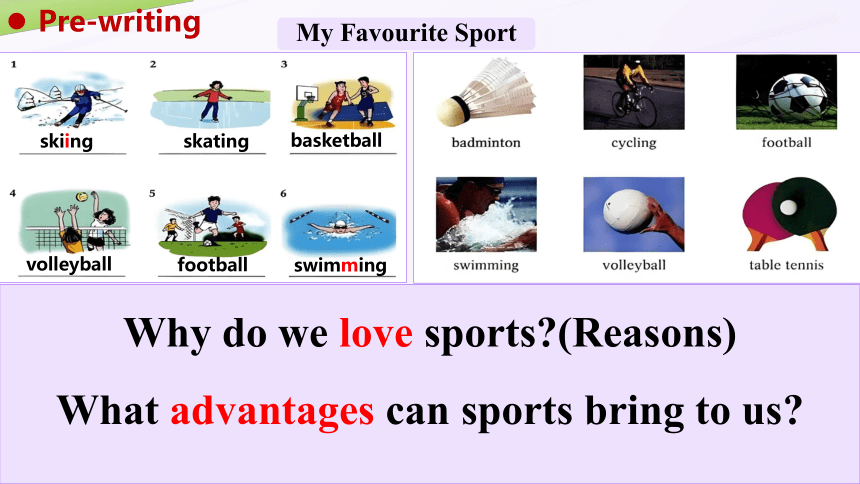 ● Pre-writing

My Favourite Sport

1 skiing

2 skating

3 basketball

4 volleyball

5 football

6 swimming

badminton

cycling

football

swimming

volleyball

table tennis

Why do we love sports?(Reasons)

What advantages can sports bring to us?